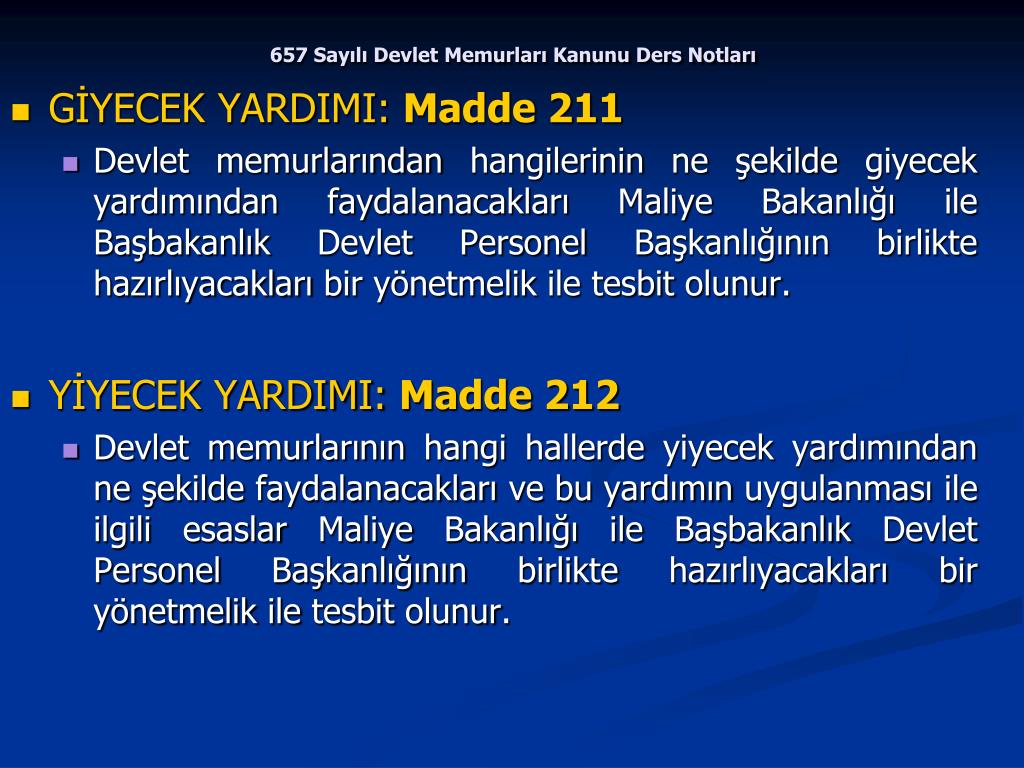 657 Sayılı Devlet Memurları Kanunu Ders Notları

GİYECEK YARDIMI: Madde 211

Devlet memurlarından hangilerinin ne şekilde giyecek yardımından faydalanacakları Maliye Bakanlığı ile Başbakanlık Devlet Personel Başkanlığının birlikte hazırlıyacakları bir yönetmelik ile tesbit olunur.

YİYECEK YARDIMI: Madde 212

Devlet memurlarının hangi hallerde yiyecek yardımından ne şekilde faydalanacakları ve bu yardımın uygulanması ile ilgili esaslar Maliye Bakanlığı ile Başbakanlık Devlet Personel Başkanlığının birlikte hazırlıyacakları bir yönetmelik ile tesbit olunur.